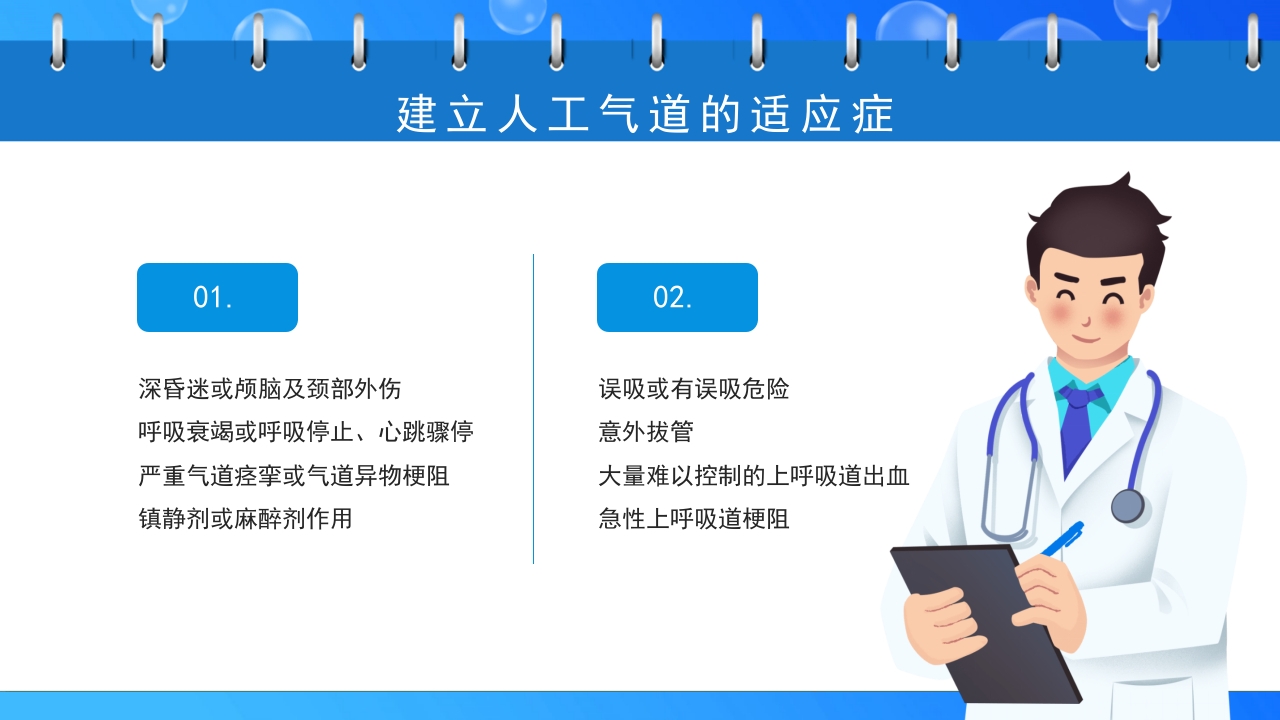 建立人工气道的适应症

01.

深昏迷或颅脑及颈部外伤
呼吸衰竭或呼吸停止、心跳骤停
严重气道痉挛或气道异物梗阻
镇静剂或麻醉剂作用

02.

误吸或有误吸危险
意外拔管
大量难以控制的上呼吸道出血
急性上呼吸道梗阻